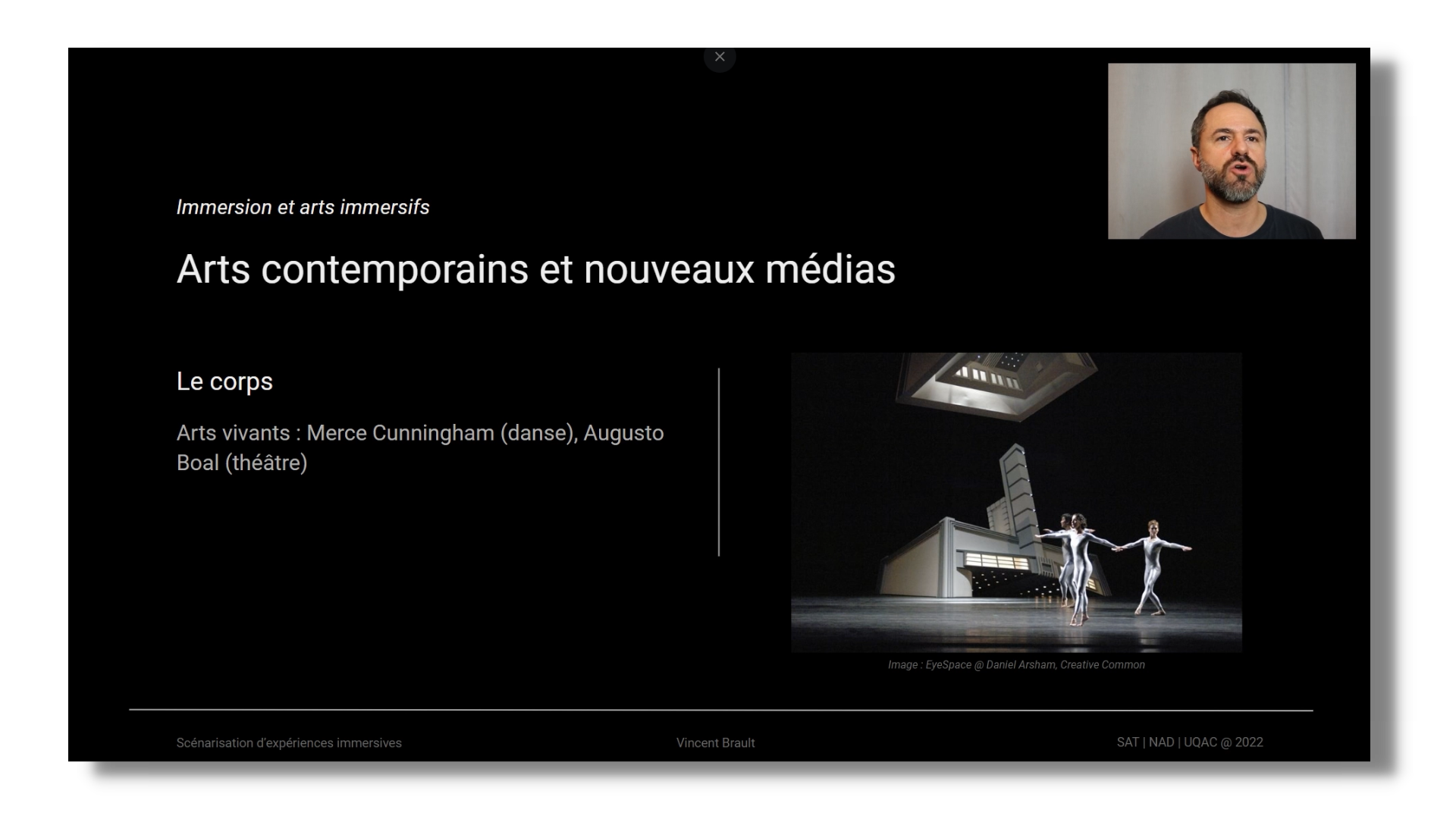 ×

Immersion et arts immersifs

Arts contemporains et nouveaux médias

Le corps

Arts vivants : Merce Cunningham (danse), Augusto Boal (théâtre)

Image : EyeSpace @ Daniel Arsham, Creative Common

Scénarisation d'expériences immersives

Vincent Brault

SAT | NAD | UQAC @ 2022